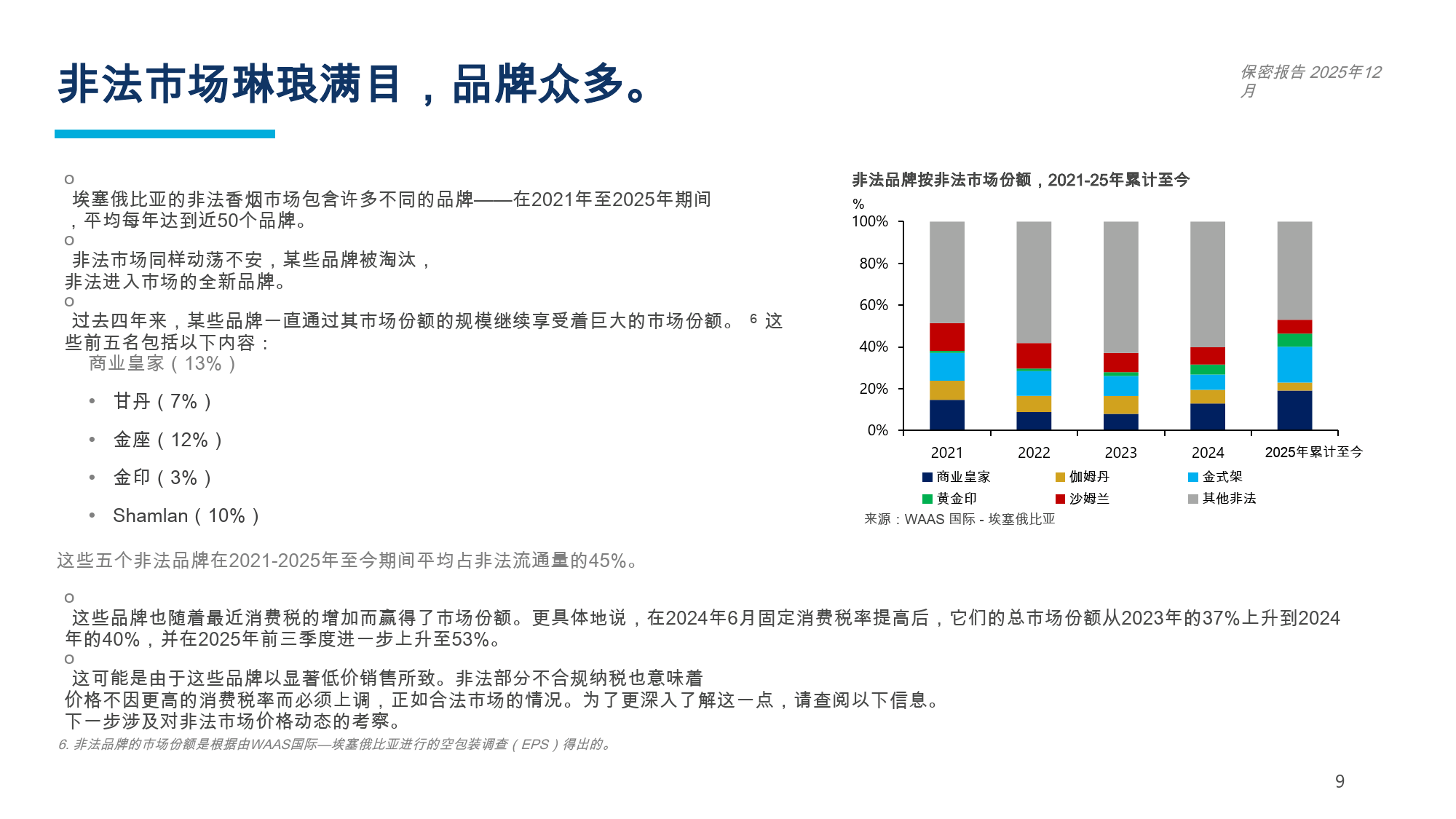 非法市场琳琅满目，品牌众多。

保密报告 2025年12月

o
埃塞俄比亚的非法香烟市场包含许多不同的品牌——在2021年至2025年期间，平均每年达到近50个品牌。
o
非法市场同样动荡不安，某些品牌被淘汰，非法进入市场的全新品牌。
o
过去四年来，某些品牌一直通过其市场份额的规模继续享受着巨大的市场份额。 6 这些前五名包括以下内容：
商业皇家（13%）

• 甘丹（7%）

• 金座（12%）

• 金印（3%）

• Shamlan（10%）

这些五个非法品牌在2021-2025年至今期间平均占非法流通量的45%。

非法品牌按非法市场份额，2021-25年累计至今

%
100%
80%
60%
40%
20%
0%

2021 2022 2023 2024 2025年累计至今

商业皇家 伽姆丹 金式架
黄金印 沙姆兰 其他非法

来源：WAAS 国际 - 埃塞俄比亚

o
这些品牌也随着最近消费税的增加而赢得了市场份额。更具体地说，在2024年6月固定消费税率提高后，它们的总市场份额从2023年的37%上升到2024年的40%，并在2025年前三季度进一步上升至53%。
o
这可能是由于这些品牌以显著低价销售所致。非法部分不合规纳税也意味着价格不因更高的消费税率而必须上调，正如合法市场的情况。为了更深入了解这一点，请查阅以下信息。下一步涉及对非法市场价格动态的考察。

6. 非法品牌的市场份额是根据由WAAS国际—埃塞俄比亚进行的空包装调查（EPS）得出的。

9